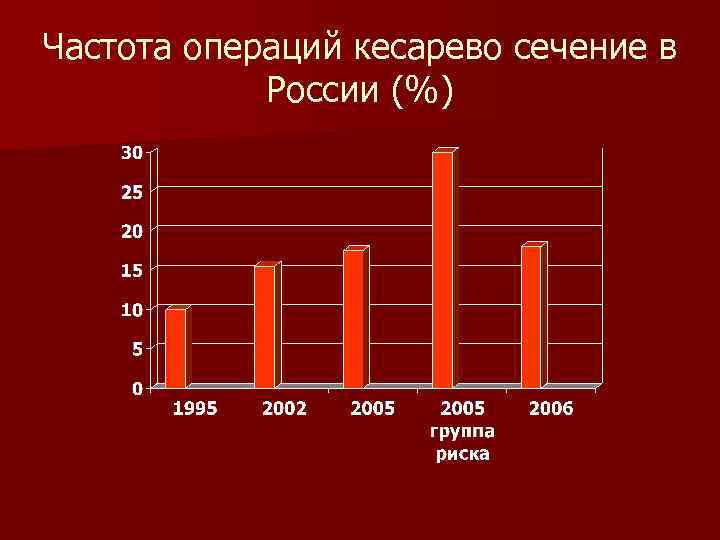 Частота операций кесарево сечение в России (%)

30
25
20
15
10
5
0

1995
2002
2005
2005 группа риска
2006